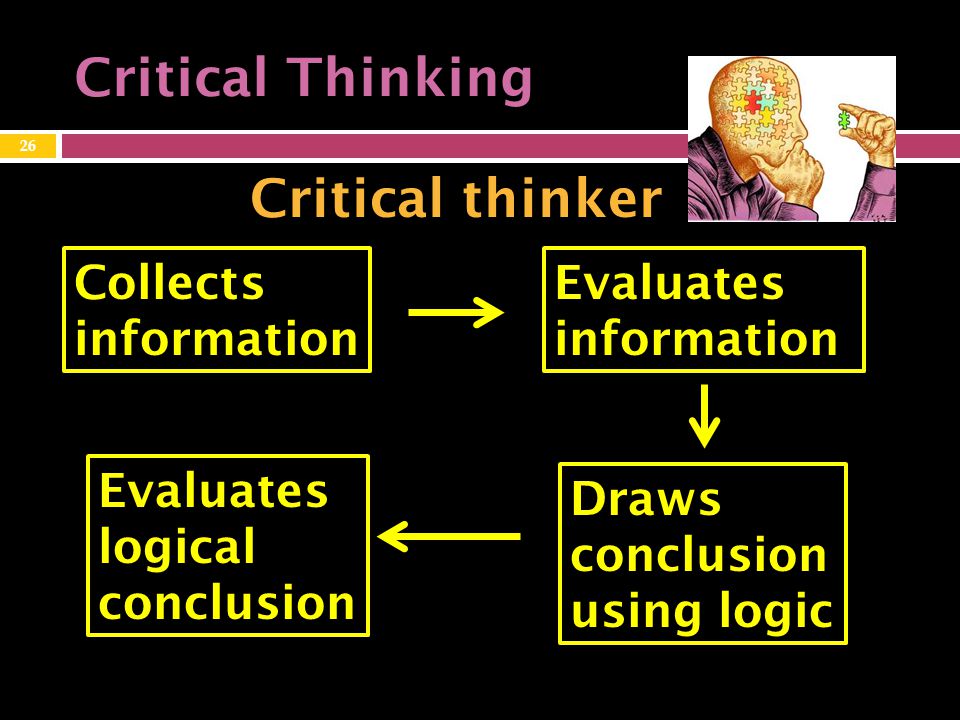 Critical Thinking

26

Critical thinker

Collects information

Evaluates information

Draws conclusion using logic

Evaluates logical conclusion